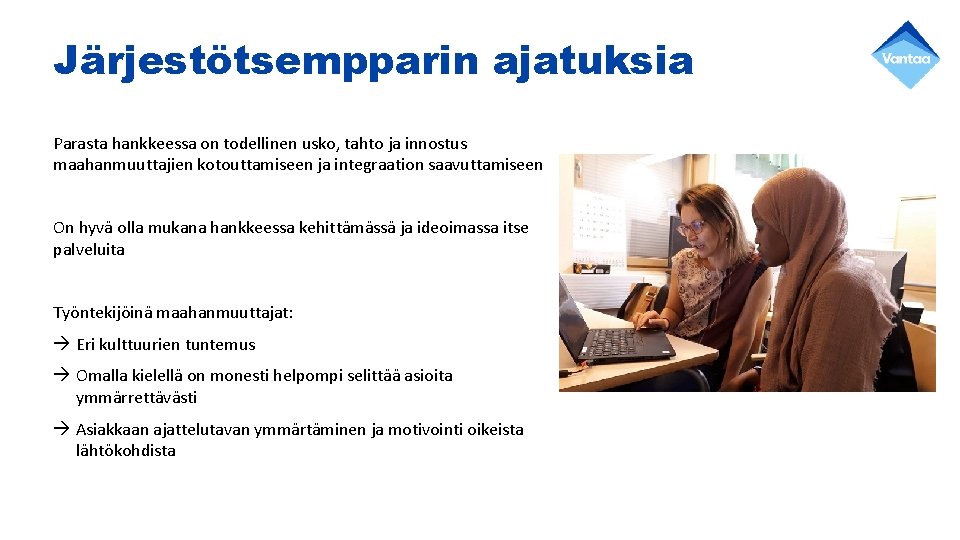 Järjestötsempparin ajatuksia

Vantaa

Parasta hankkeessa on todellinen usko, tahto ja innostus maahanmuuttajien kotouttamiseen ja integraation saavuttamiseen

On hyvä olla mukana hankkeessa kehittämässä ja ideoimassa itse palveluita

Työntekijöinä maahanmuuttajat:

→ Eri kulttuurien tuntemus

→ Omalla kielellä on monesti helpompi selittää asioita ymmärrettävästi

→ Asiakkaan ajattelutavan ymmärtäminen ja motivointi oikeista lähtökohdista